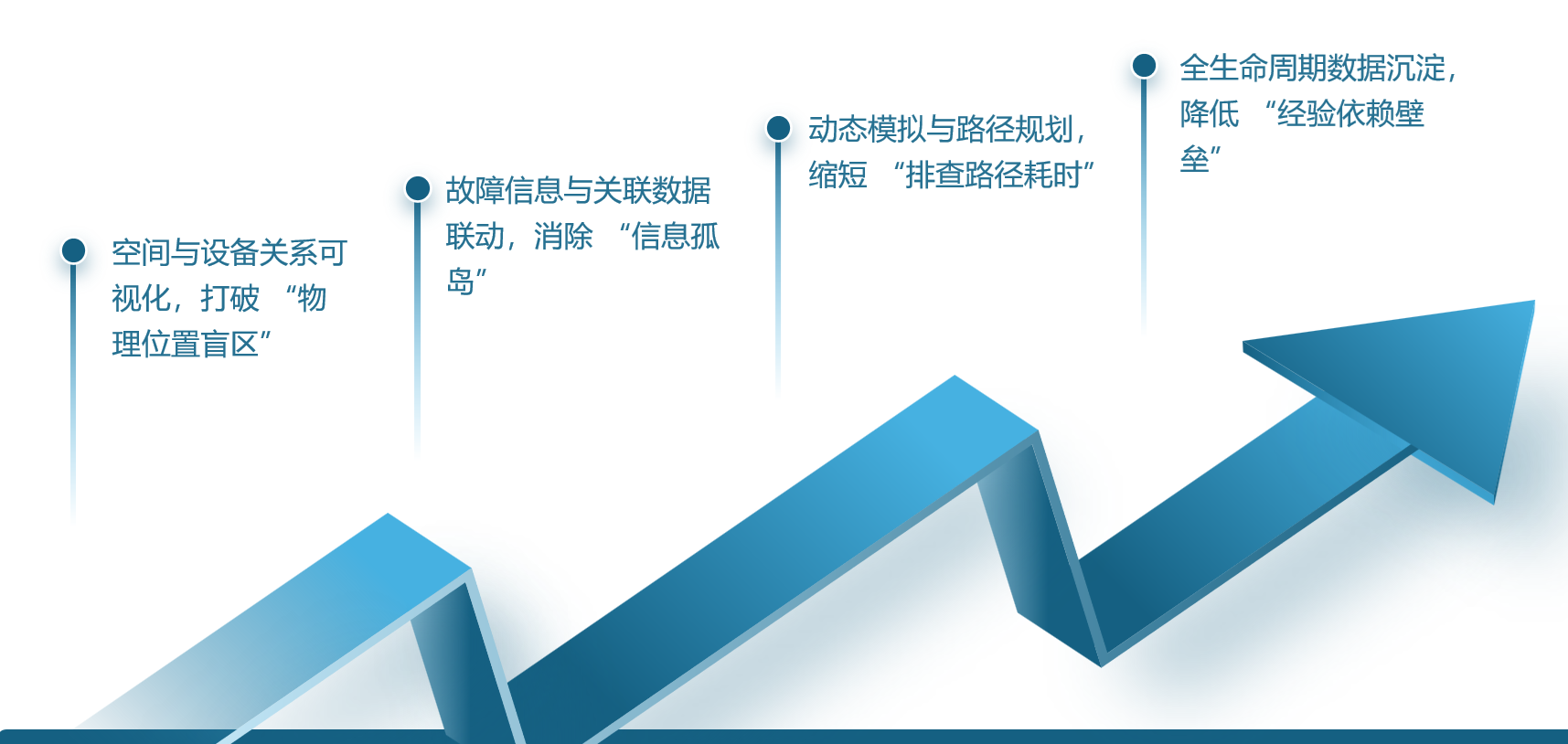 空间与设备关系可视化，打破 “物理位置盲区”

故障信息与关联数据联动，消除 “信息孤岛”

动态模拟与路径规划，缩短 “排查路径耗时”

全生命周期数据沉淀，降低 “经验依赖壁垒”